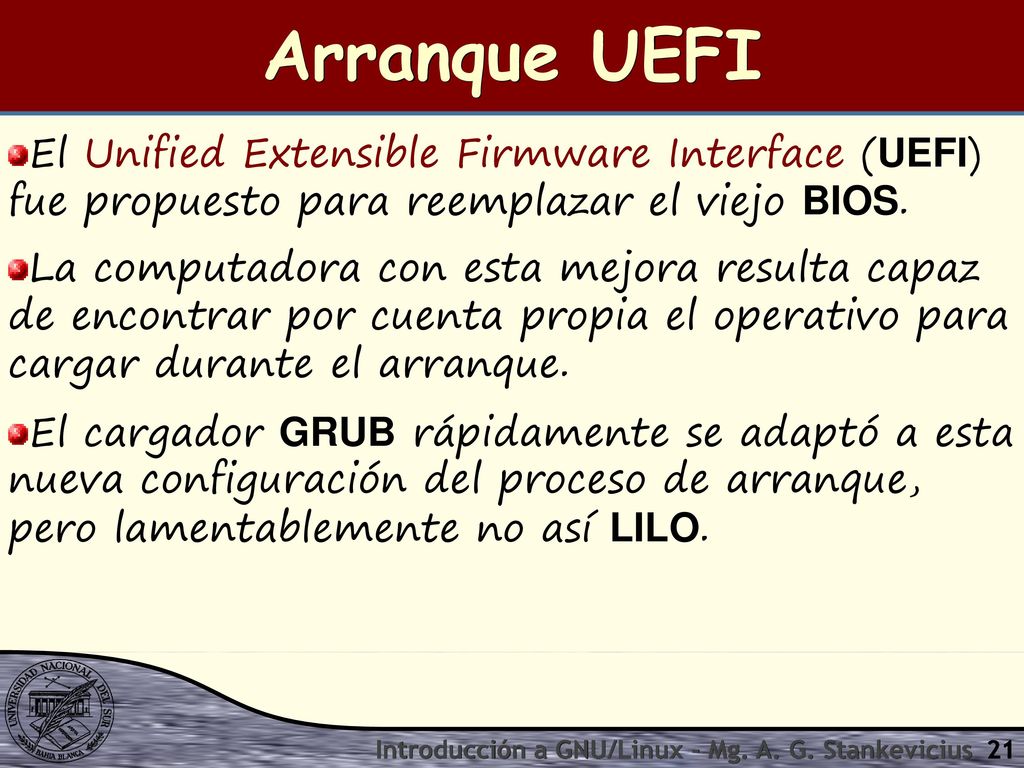 Arranque UEFI

El Unified Extensible Firmware Interface (UEFI) fue propuesto para reemplazar el viejo BIOS.

La computadora con esta mejora resulta capaz de encontrar por cuenta propia el operativo para cargar durante el arranque.

El cargador GRUB rápidamente se adaptó a esta nueva configuración del proceso de arranque, pero lamentablemente no así LILO.

UNIVERSIDAD NACIONAL DEL SUR BAHIA BLANCA

Introducción a GNU/Linux - Mg. A. G. Stankevicius 21